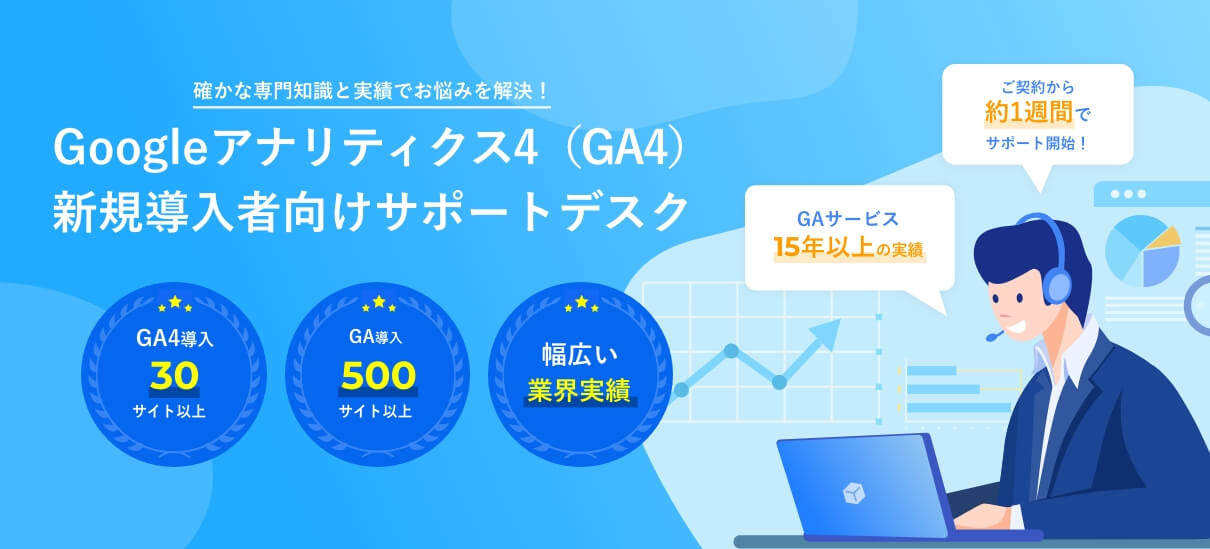 確かな専門知識と実績でお悩みを解決！

Googleアナリティクス4（GA4）
新規導入者向けサポートデスク

GA4導入
30
サイト以上

GA導入
500
サイト以上

幅広い
業界実績

GAサービス
15年以上の実績

ご契約から
約1週間で
サポート開始！